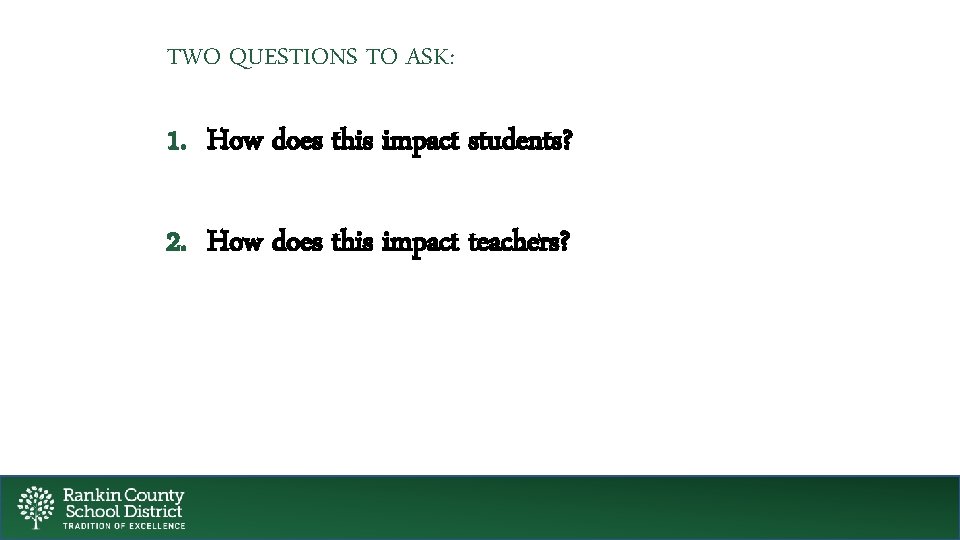 TWO QUESTIONS TO ASK:

1. How does this impact students?

2. How does this impact teachers?

Rankin County School District
TRADITION OF EXCELLENCE